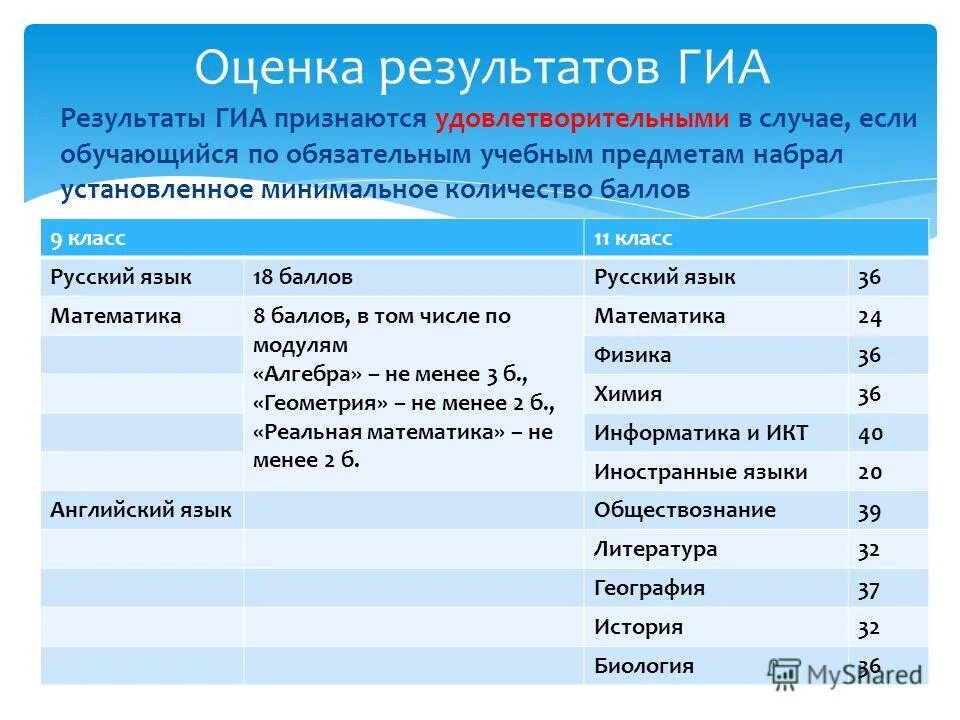 Оценка результатов ГИА

Результаты ГИА признаются удовлетворительными в случае, если обучающийся по обязательным учебным предметам набрал установленное минимальное количество баллов

| 9 класс | | 11 класс | |
|---|---|---|---|
| Русский язык | 18 баллов | Русский язык | 36 |
| Математика | 8 баллов, в том числе по модулям «Алгебра» – не менее 3 б., «Геометрия» – не менее 2 б., «Реальная математика» – не менее 2 б. | Математика | 24 |
| | | Физика | 36 |
| | | Химия | 36 |
| | | Информатика и ИКТ | 40 |
| | | Иностранные языки | 20 |
| Английский язык | | Обществознание | 39 |
| | | Литература | 32 |
| | | География | 37 |
| | | История | 32 |
| | | Биология | 36 |

MyShared